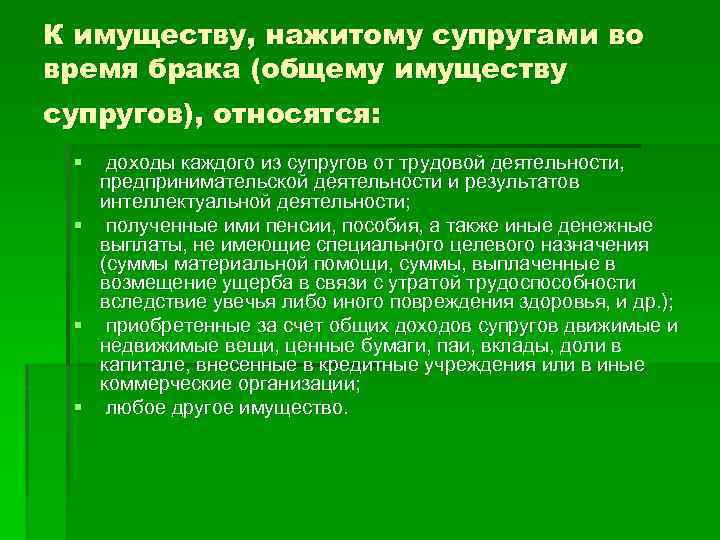 К имуществу, нажитому супругами во время брака (общему имуществу супругов), относятся:

- доходы каждого из супругов от трудовой деятельности, предпринимательской деятельности и результатов интеллектуальной деятельности;
- полученные ими пенсии, пособия, а также иные денежные выплаты, не имеющие специального целевого назначения (суммы материальной помощи, суммы, выплаченные в возмещение ущерба в связи с утратой трудоспособности вследствие увечья либо иного повреждения здоровья, и др.);
- приобретенные за счет общих доходов супругов движимые и недвижимые вещи, ценные бумаги, паи, вклады, доли в капитале, внесенные в кредитные учреждения или в иные коммерческие организации;
- любое другое имущество.